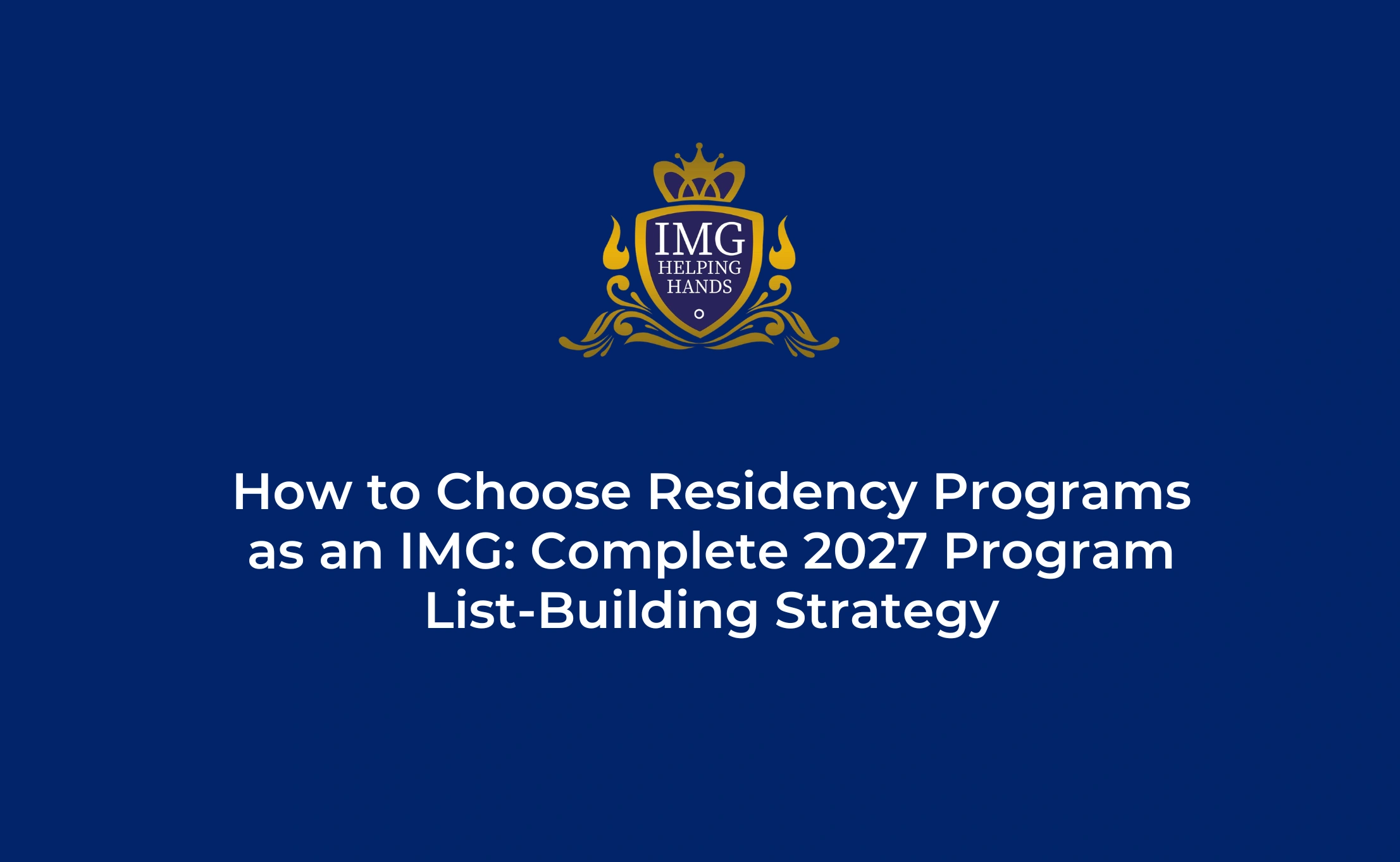 IMG
HELPING
HANDS

How to Choose Residency Programs as an IMG: Complete 2027 Program List-Building Strategy